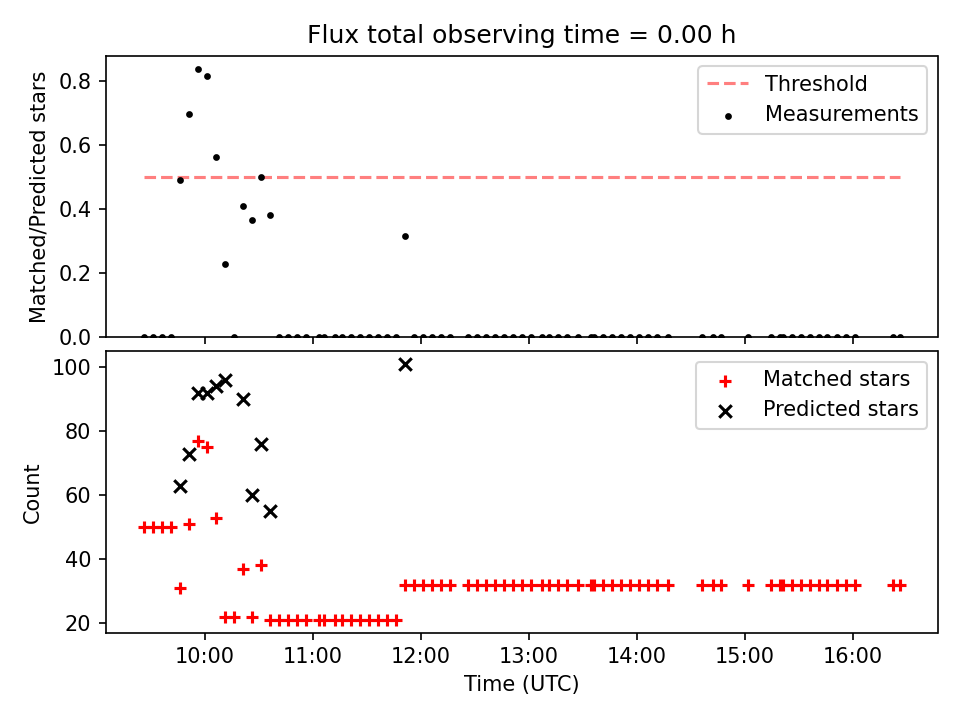 Flux total observing time = 0.00 h

Matched/Predicted stars

0.8
0.6
0.4
0.2
0.0

Threshold
Measurements

Count

100
80
60
40
20

Matched stars
Predicted stars

10:00
11:00
12:00
13:00
14:00
15:00
16:00

Time (UTC)